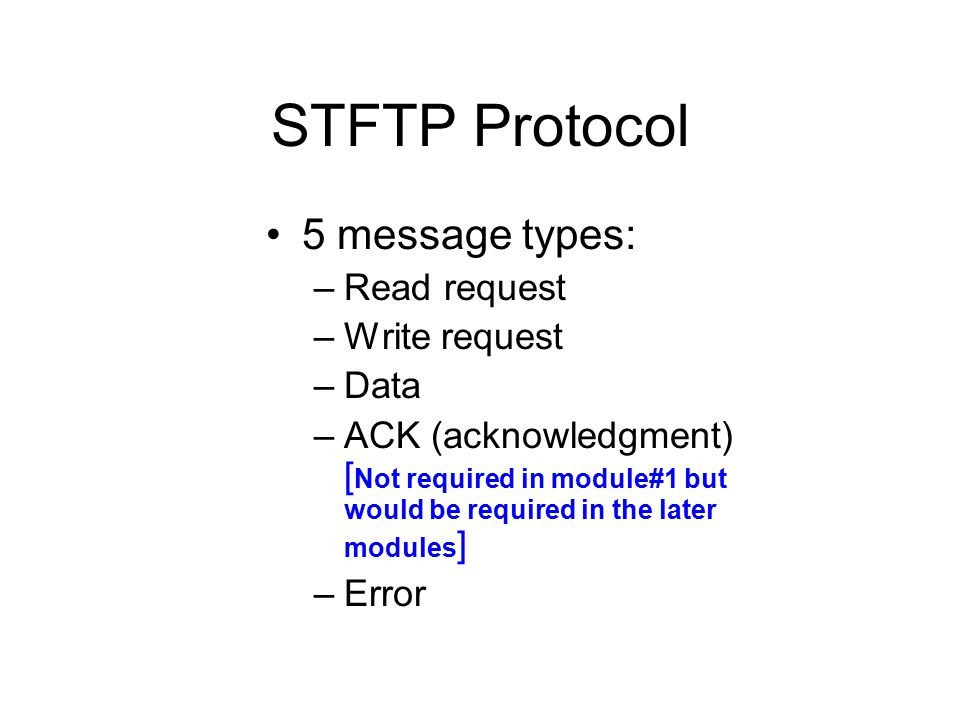 STFTP Protocol

• 5 message types:
– Read request
– Write request
– Data
– ACK (acknowledgment) [Not required in module#1 but would be required in the later modules]
– Error